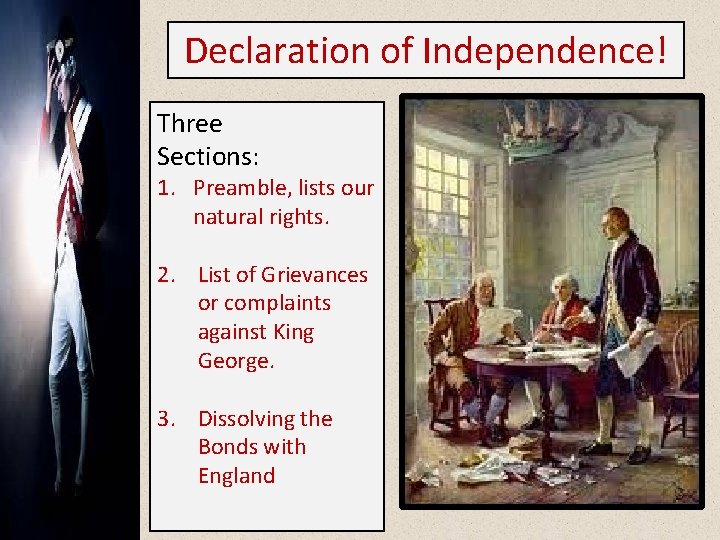 Declaration of Independence!

Three Sections:
1. Preamble, lists our natural rights.

2. List of Grievances or complaints against King George.

3. Dissolving the Bonds with England